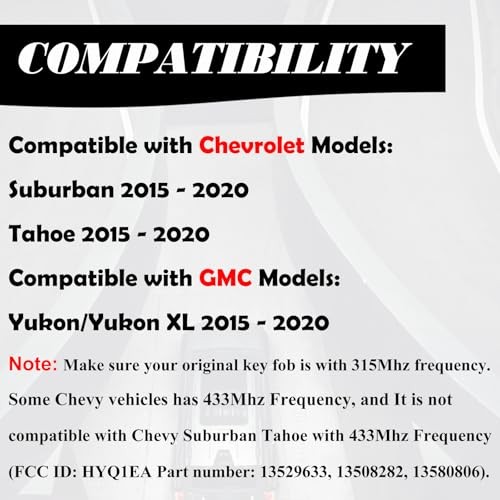 COMPATIBILITY

Compatible with Chevrolet Models:

Suburban 2015 - 2020

Tahoe 2015 - 2020

Compatible with GMC Models:

Yukon/Yukon XL 2015 - 2020

Note: Make sure your original key fob is with 315Mhz frequency. Some Chevy vehicles has 433Mhz Frequency, and It is not compatible with Chevy Suburban Tahoe with 433Mhz Frequency (FCC ID: HYQ1EA Part number: 13529633, 13508282, 13580806).